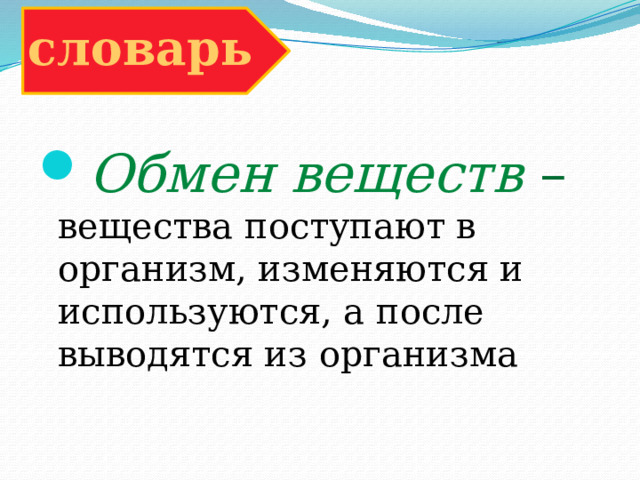 словарь

Обмен веществ – вещества поступают в организм, изменяются и используются, а после выводятся из организма